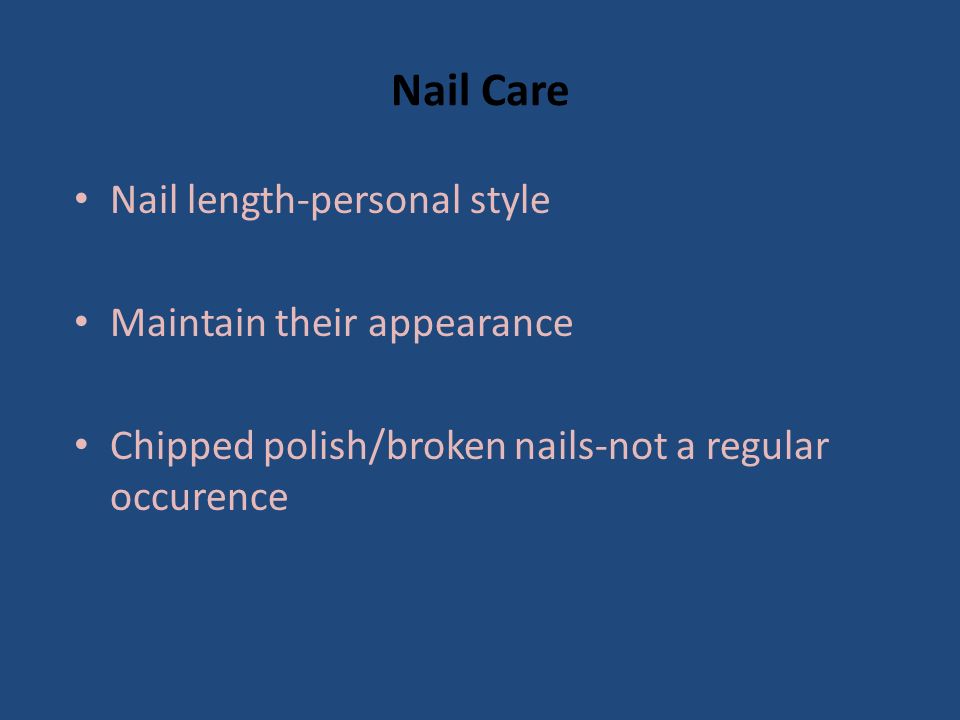 Nail Care

• Nail length-personal style

• Maintain their appearance

• Chipped polish/broken nails-not a regular occurence